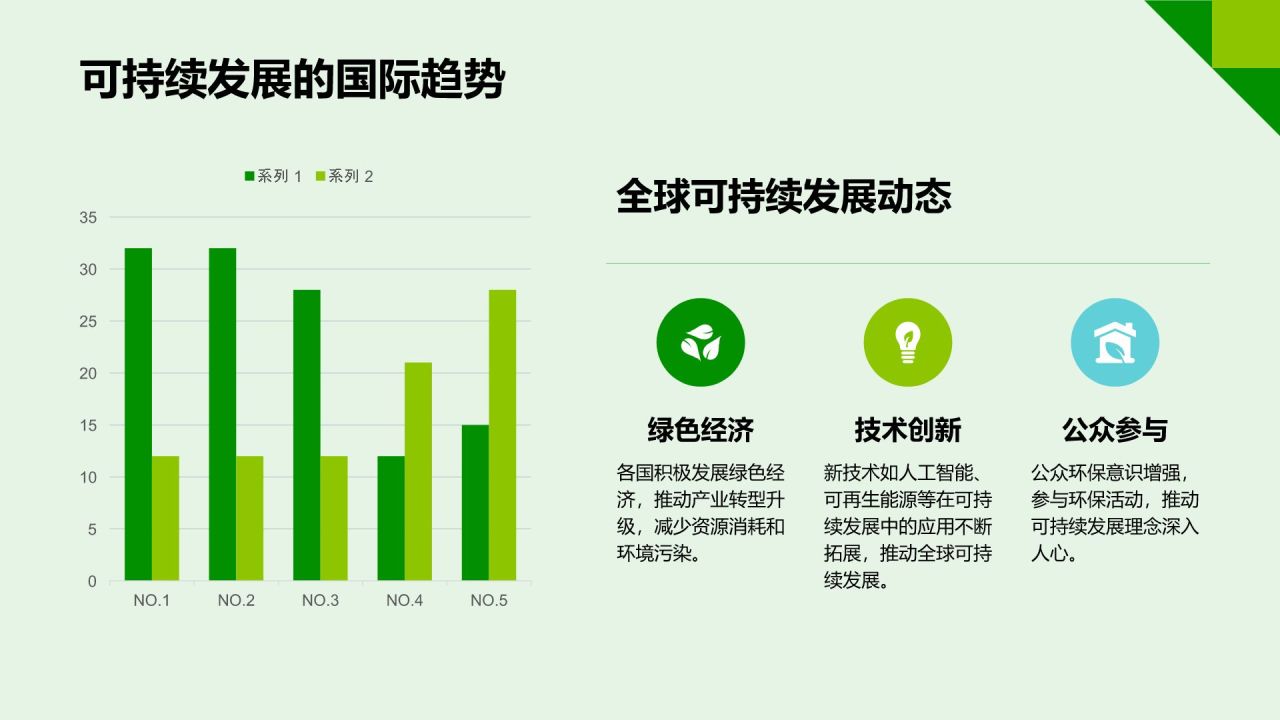 可持续发展的国际趋势

系列 1 系列 2

35
30
25
20
15
10
5
0

NO.1 NO.2 NO.3 NO.4 NO.5

全球可持续发展动态

绿色经济
各国积极发展绿色经济，推动产业转型升级，减少资源消耗和环境污染。

技术创新
新技术如人工智能、可再生能源等在可持续发展中的应用不断拓展，推动全球可持续发展。

公众参与
公众环保意识增强，参与环保活动，推动可持续发展理念深入人心。